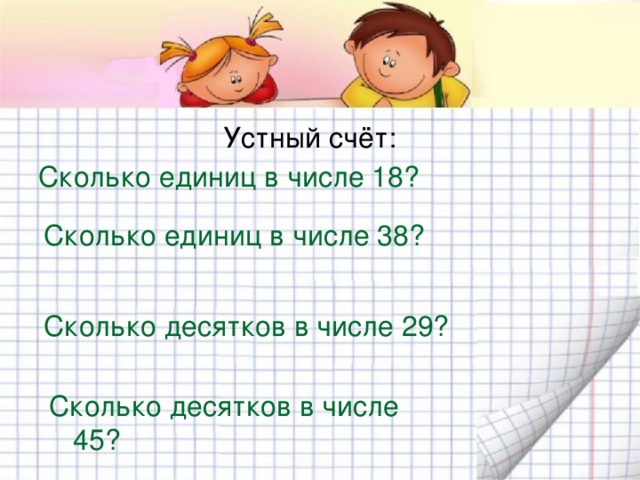 Устный счёт:

Сколько единиц в числе 18?

Сколько единиц в числе 38?

Сколько десятков в числе 29?

Сколько десятков в числе 45?